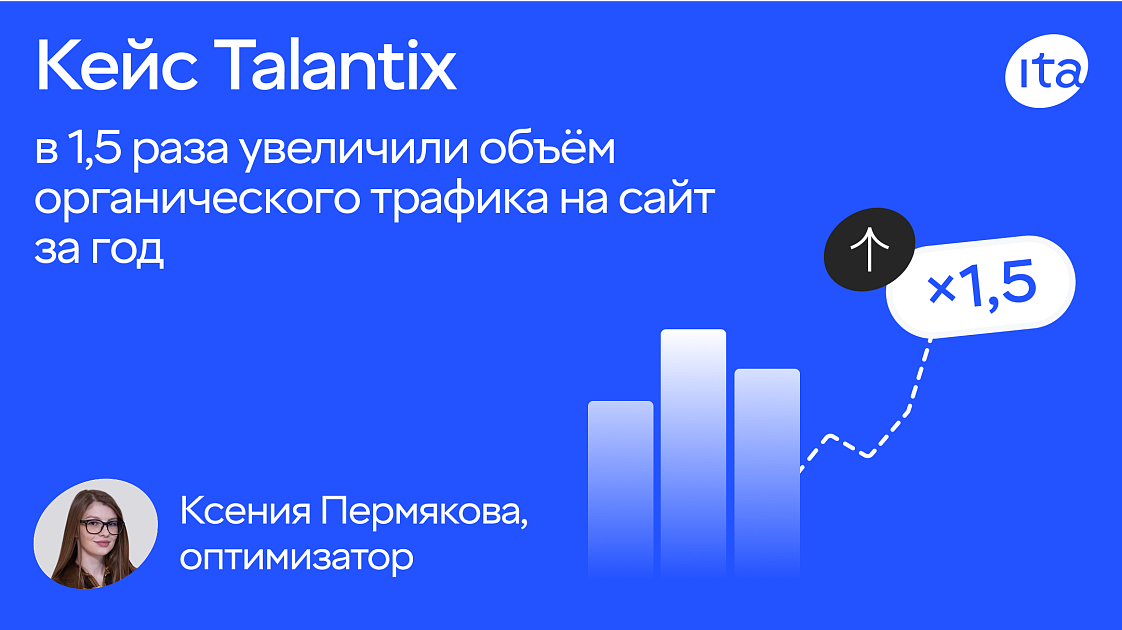 Кейс Talantix

ita

в 1,5 раза увеличили объём органического трафика на сайт за год

×1,5

Ксения Пермякова, оптимизатор